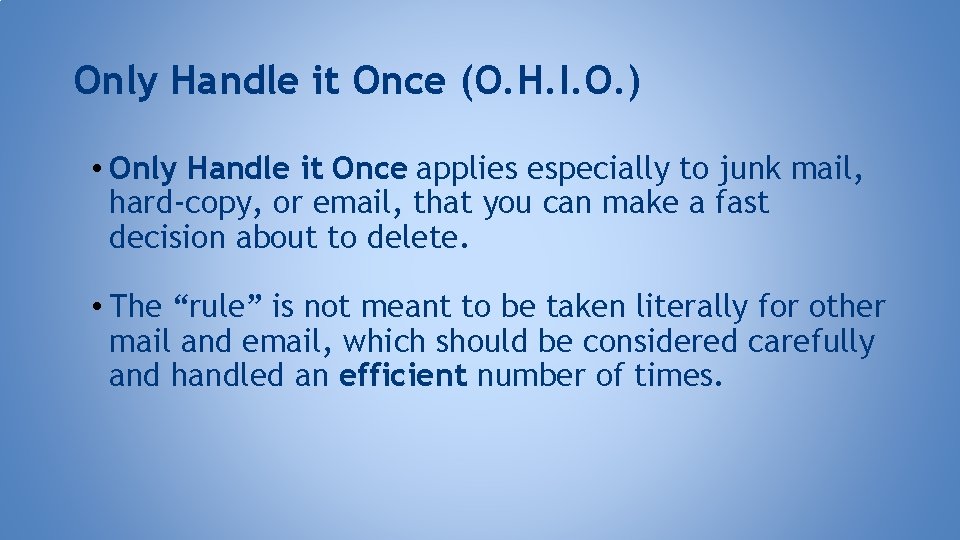 Only Handle it Once (O.H.I.O.)

• Only Handle it Once applies especially to junk mail, hard-copy, or email, that you can make a fast decision about to delete.

• The “rule” is not meant to be taken literally for other mail and email, which should be considered carefully and handled an efficient number of times.